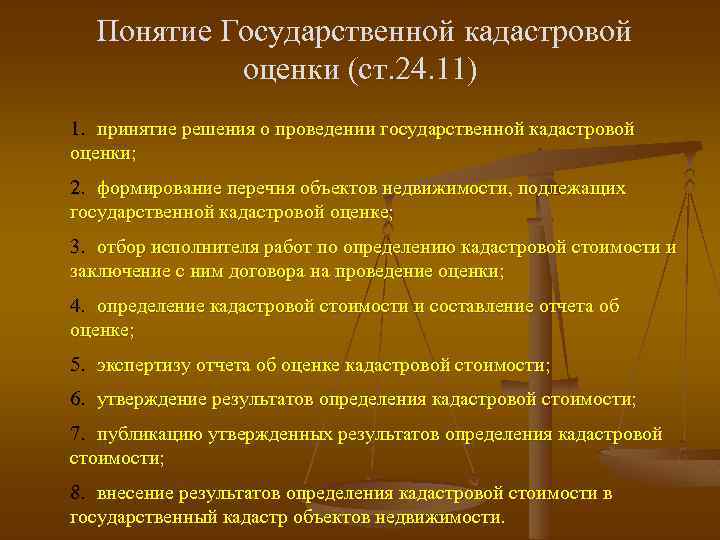 Понятие Государственной кадастровой оценки (ст.24.11)

1. принятие решения о проведении государственной кадастровой оценки;

2. формирование перечня объектов недвижимости, подлежащих государственной кадастровой оценке;

3. отбор исполнителя работ по определению кадастровой стоимости и заключение с ним договора на проведение оценки;

4. определение кадастровой стоимости и составление отчета об оценке;

5. экспертизу отчета об оценке кадастровой стоимости;

6. утверждение результатов определения кадастровой стоимости;

7. публикацию утвержденных результатов определения кадастровой стоимости;

8. внесение результатов определения кадастровой стоимости в государственный кадастр объектов недвижимости.